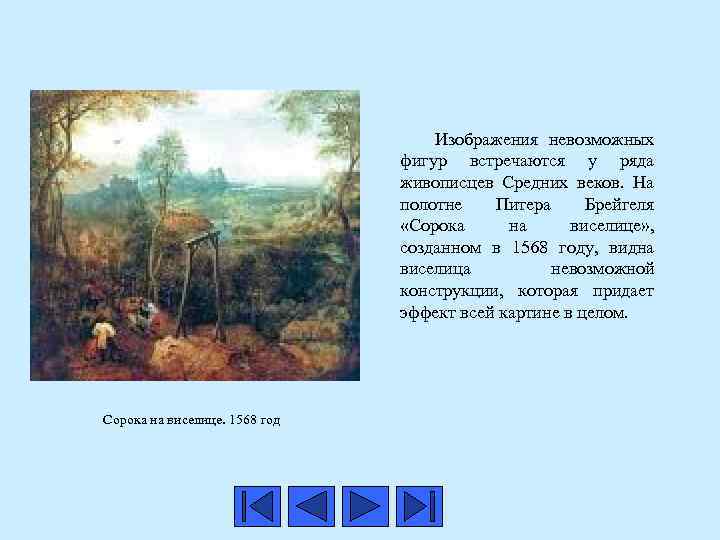 Изображения невозможных фигур встречаются у ряда живописцев Средних веков. На полотне Питера Брейгеля «Сорока на виселице», созданном в 1568 году, видна виселица невозможной конструкции, которая придает эффект всей картине в целом.

Сорока на виселице. 1568 год